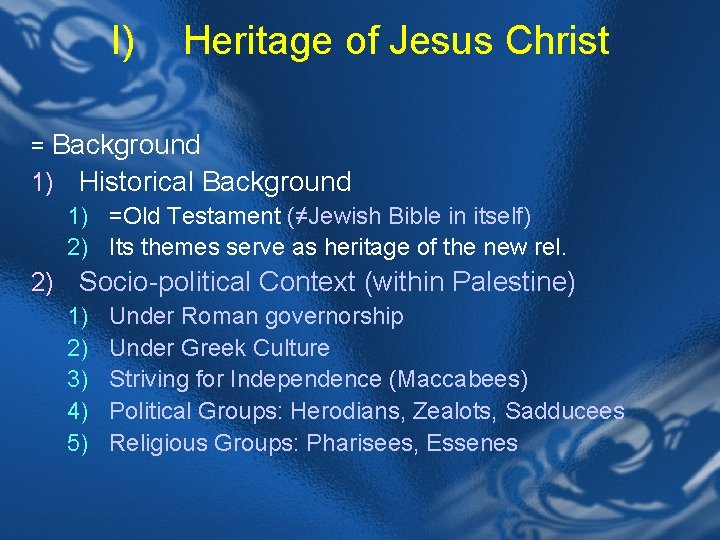 I) Heritage of Jesus Christ

= Background
1) Historical Background
1) =Old Testament (≠Jewish Bible in itself)
2) Its themes serve as heritage of the new rel.
2) Socio-political Context (within Palestine)
1) Under Roman governorship
2) Under Greek Culture
3) Striving for Independence (Maccabees)
4) Political Groups: Herodians, Zealots, Sadducees
5) Religious Groups: Pharisees, Essenes